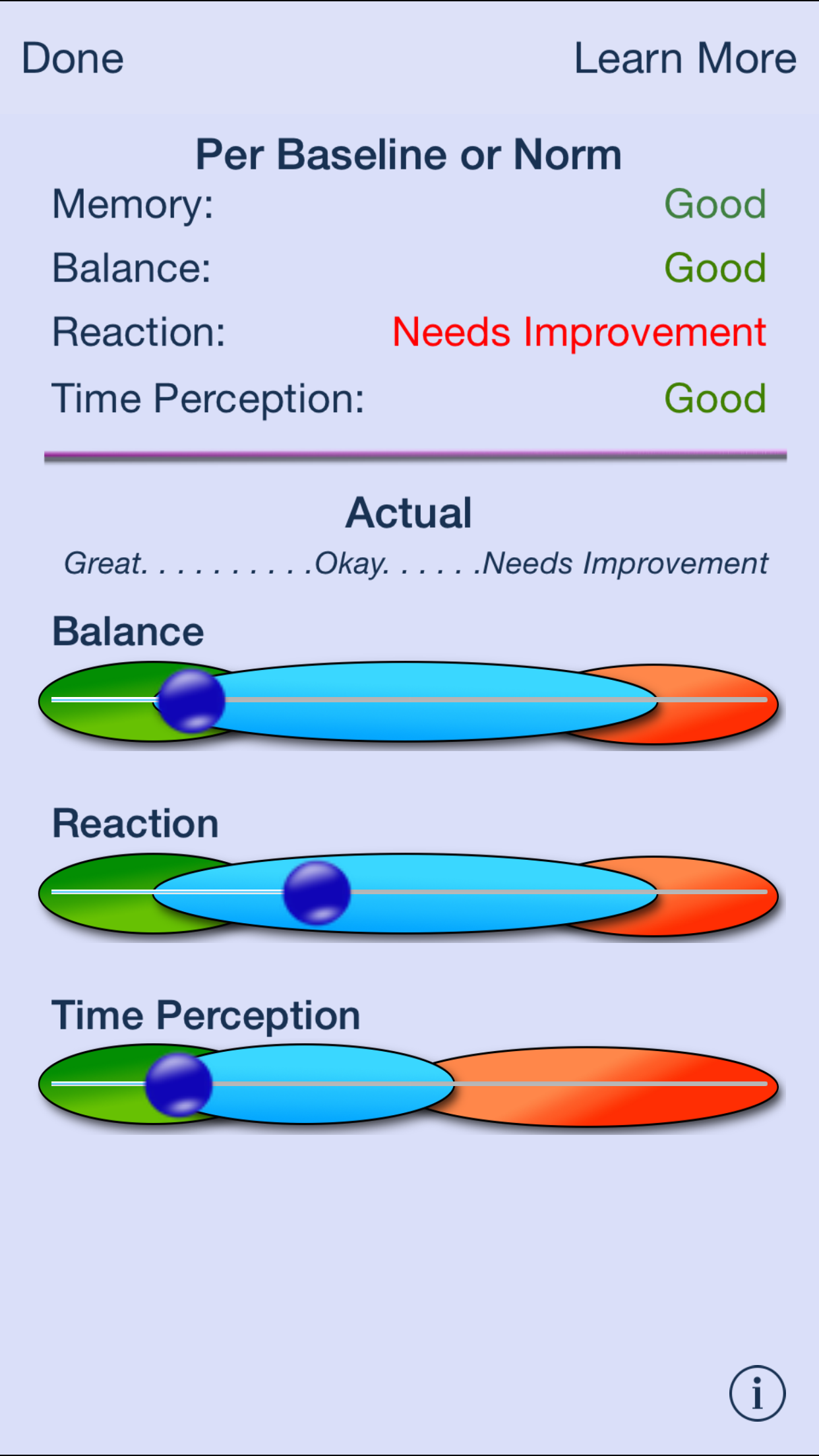 Done

Learn More

Per Baseline or Norm

Memory: Good

Balance: Good

Reaction: Needs Improvement

Time Perception: Good

Actual

Great. . . . . . . . . .Okay. . . . . .Needs Improvement

Balance

Reaction

Time Perception

i